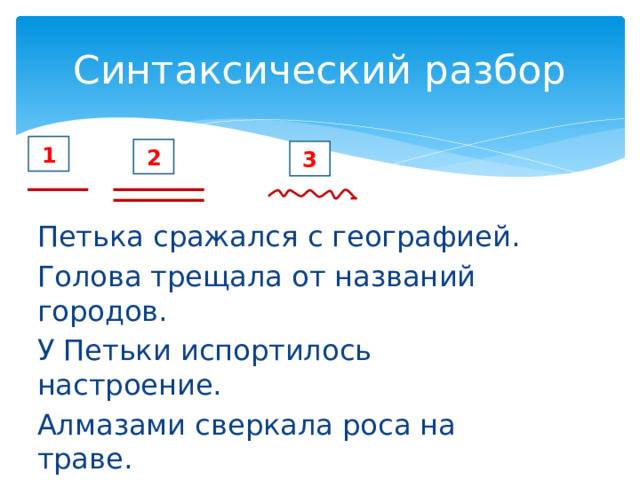 Синтаксический разбор

1

2

3

Петька сражался с географией.

Голова трещала от названий городов.

У Петьки испортилось настроение.

Алмазами сверкала роса на траве.